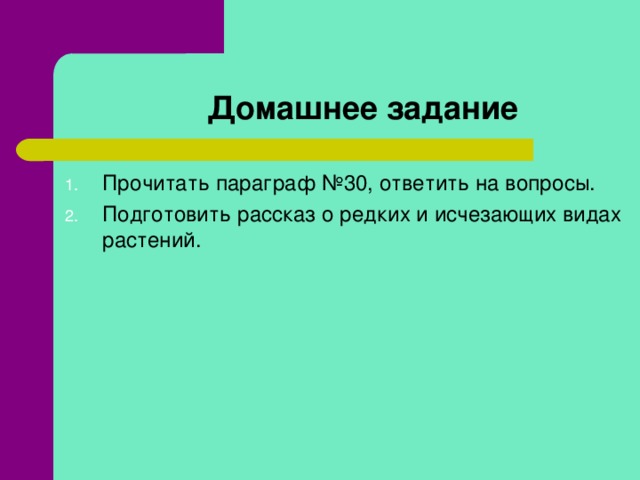 Домашнее задание

1. Прочитать параграф №30, ответить на вопросы.
2. Подготовить рассказ о редких и исчезающих видах растений.